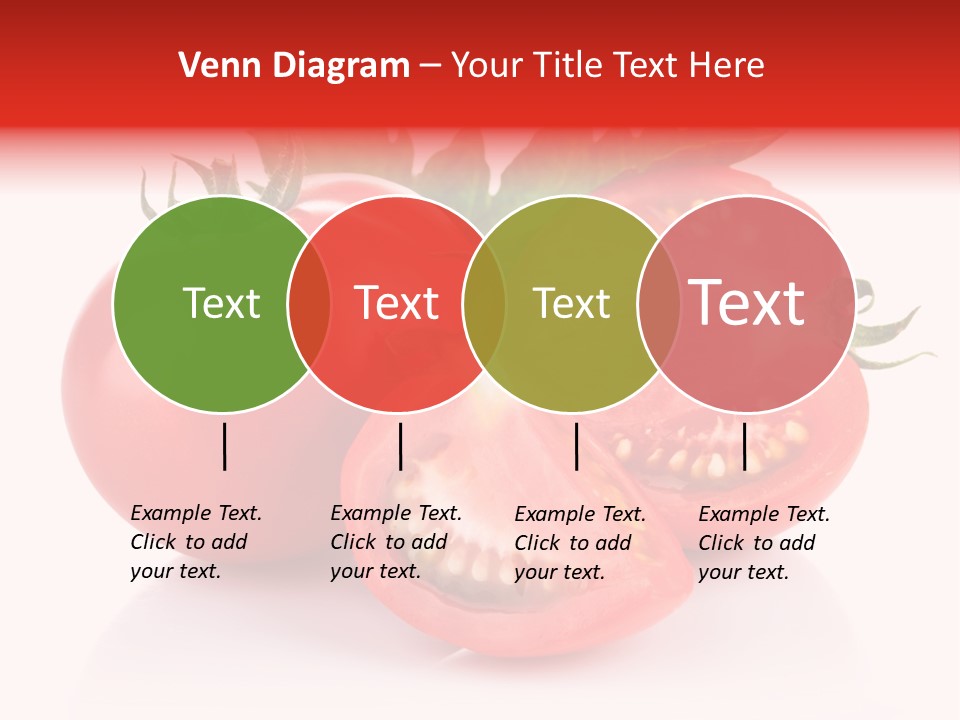 Venn Diagram – Your Title Text Here

Text

Text

Text

Text

Example Text. Click to add your text.

Example Text. Click to add your text.

Example Text. Click to add your text.

Example Text. Click to add your text.